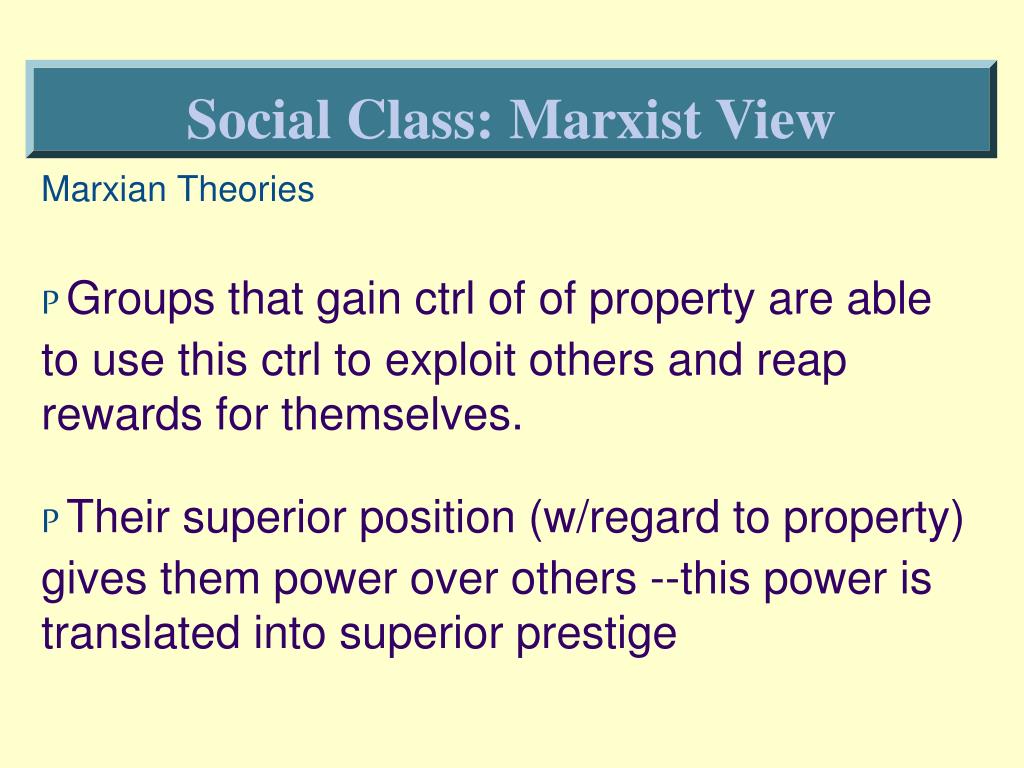 Social Class: Marxist View

Marxian Theories

P Groups that gain ctrl of of property are able to use this ctrl to exploit others and reap rewards for themselves.

P Their superior position (w/regard to property) gives them power over others --this power is translated into superior prestige